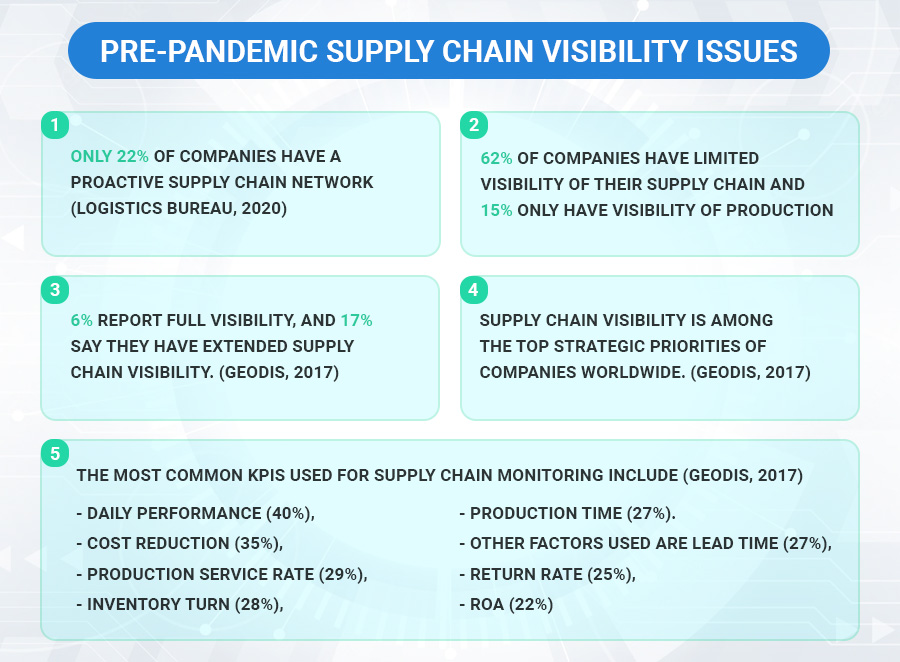 PRE-PANDEMIC SUPPLY CHAIN VISIBILITY ISSUES

1

ONLY 22% OF COMPANIES HAVE A PROACTIVE SUPPLY CHAIN NETWORK (LOGISTICS BUREAU, 2020)

2

62% OF COMPANIES HAVE LIMITED VISIBILITY OF THEIR SUPPLY CHAIN AND 15% ONLY HAVE VISIBILITY OF PRODUCTION

3

6% REPORT FULL VISIBILITY, AND 17% SAY THEY HAVE EXTENDED SUPPLY CHAIN VISIBILITY. (GEODIS, 2017)

4

SUPPLY CHAIN VISIBILITY IS AMONG THE TOP STRATEGIC PRIORITIES OF COMPANIES WORLDWIDE. (GEODIS, 2017)

5

THE MOST COMMON KPIS USED FOR SUPPLY CHAIN MONITORING INCLUDE (GEODIS, 2017)

- DAILY PERFORMANCE (40%),
- COST REDUCTION (35%),
- PRODUCTION SERVICE RATE (29%),
- INVENTORY TURN (28%),

- PRODUCTION TIME (27%).
- OTHER FACTORS USED ARE LEAD TIME (27%),
- RETURN RATE (25%),
- ROA (22%)